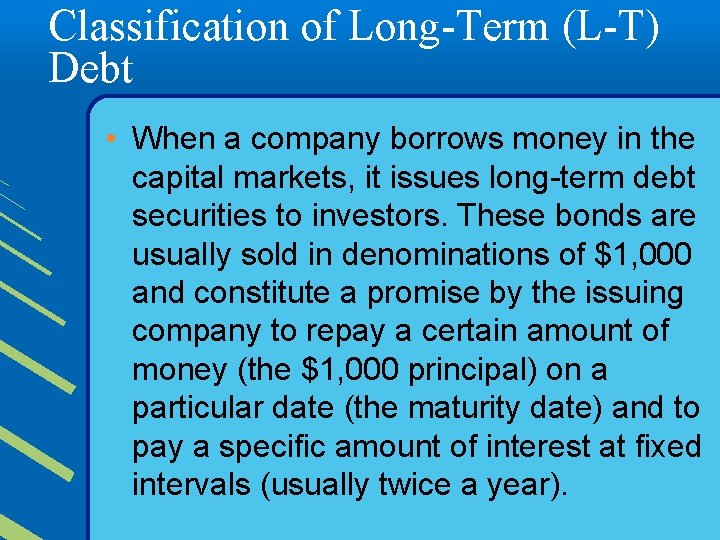 Classification of Long-Term (L-T) Debt

• When a company borrows money in the capital markets, it issues long-term debt securities to investors. These bonds are usually sold in denominations of \$1,000 and constitute a promise by the issuing company to repay a certain amount of money (the \$1,000 principal) on a particular date (the maturity date) and to pay a specific amount of interest at fixed intervals (usually twice a year).